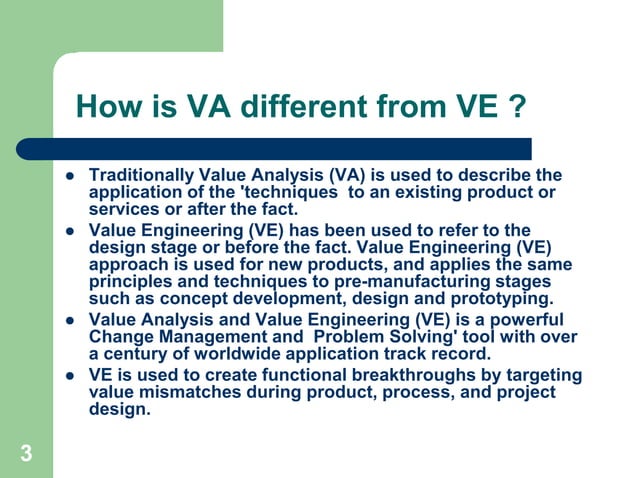 How is VA different from VE ?

- Traditionally Value Analysis (VA) is used to describe the application of the 'techniques to an existing product or services or after the fact.
- Value Engineering (VE) has been used to refer to the design stage or before the fact. Value Engineering (VE) approach is used for new products, and applies the same principles and techniques to pre-manufacturing stages such as concept development, design and prototyping.
- Value Analysis and Value Engineering (VE) is a powerful Change Management and Problem Solving' tool with over a century of worldwide application track record.
- VE is used to create functional breakthroughs by targeting value mismatches during product, process, and project design.

3